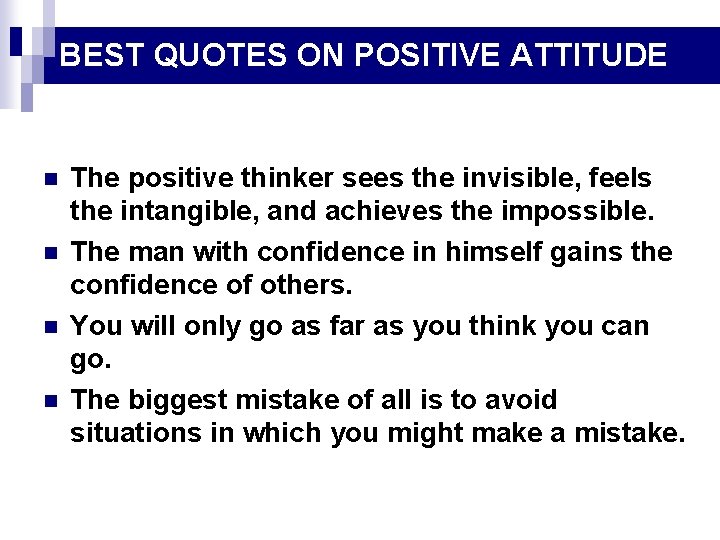 BEST QUOTES ON POSITIVE ATTITUDE

- The positive thinker sees the invisible, feels the intangible, and achieves the impossible.
- The man with confidence in himself gains the confidence of others.
- You will only go as far as you think you can go.
- The biggest mistake of all is to avoid situations in which you might make a mistake.